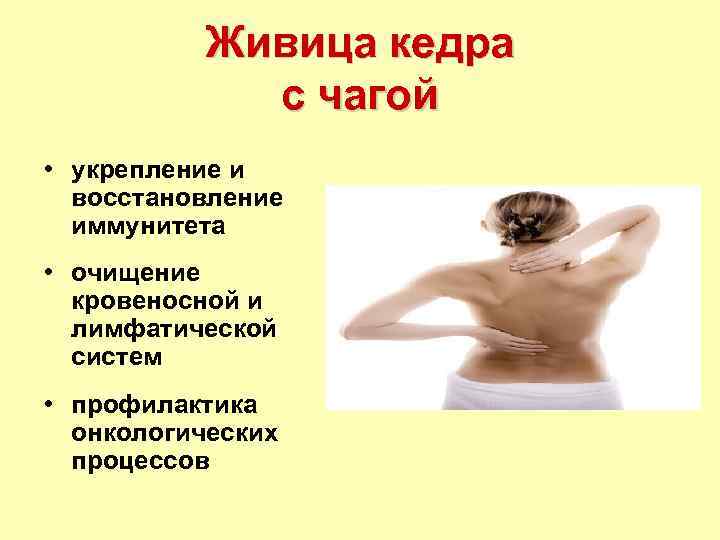 Живица кедра с чагой

• укрепление и восстановление иммунитета

• очищение кровеносной и лимфатической систем

• профилактика онкологических процессов